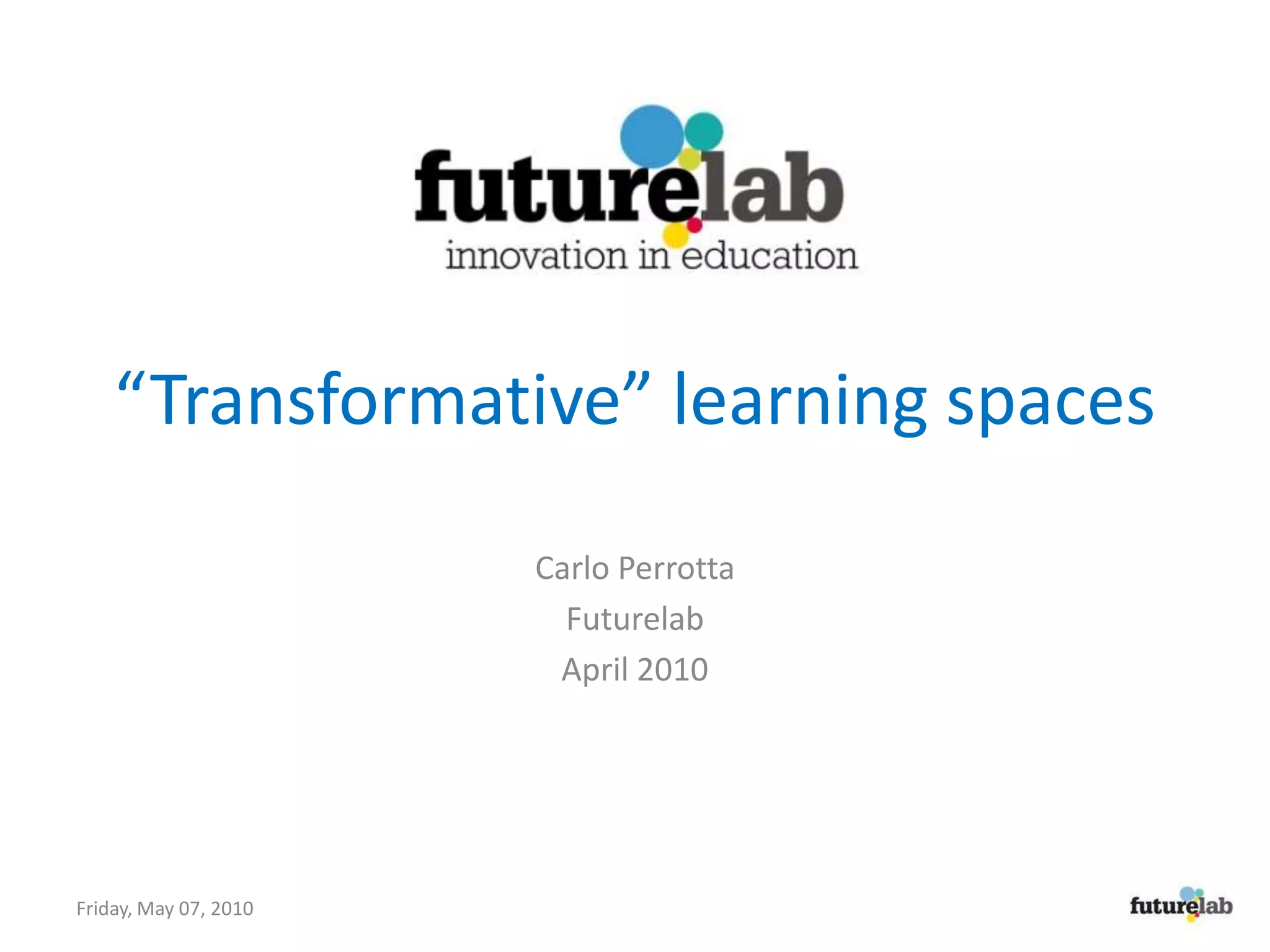 futurelab
innovation in education

“Transformative” learning spaces

Carlo Perrotta
Futurelab
April 2010

Friday, May 07, 2010

futurelab